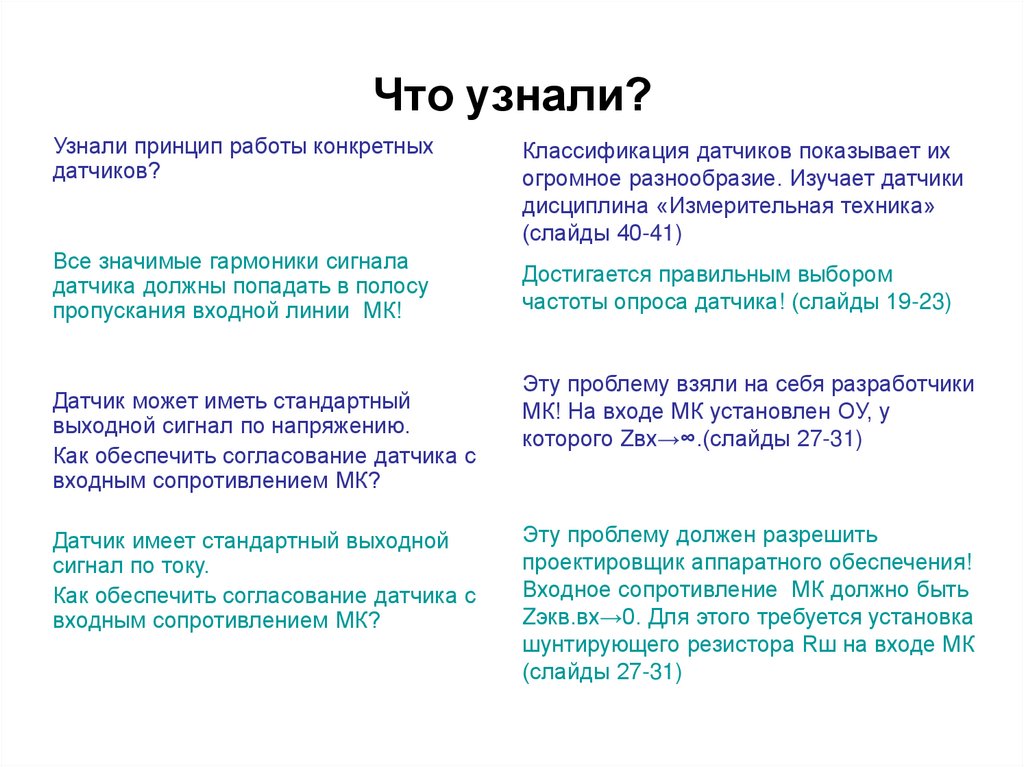 Что узнали?

Узнали принцип работы конкретных датчиков?

Все значимые гармоники сигнала датчика должны попадать в полосу пропускания входной линии МК!

Датчик может иметь стандартный выходной сигнал по напряжению.

Как обеспечить согласование датчика с входным сопротивлением МК?

Датчик имеет стандартный выходной сигнал по току.

Как обеспечить согласование датчика с входным сопротивлением МК?

Классификация датчиков показывает их огромное разнообразие. Изучает датчики дисциплина «Измерительная техника» (слайды 40-41)

Достигается правильным выбором частоты опроса датчика! (слайды 19-23)

Эту проблему взяли на себя разработчики МК! На входе МК установлен ОУ, у которого Zвх→∞.(слайды 27-31)

Эту проблему должен разрешить проектировщик аппаратного обеспечения! Входное сопротивление МК должно быть Zэкв.вх→0. Для этого требуется установка шунтирующего резистора Rш на входе МК (слайды 27-31)